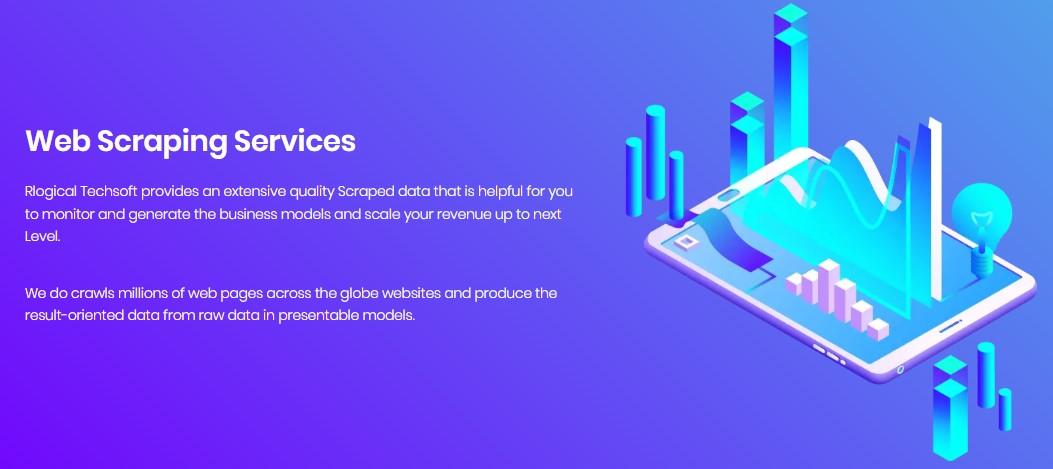 Web Scraping Services

Rlogical Techsoft provides an extensive quality Scraped data that is helpful for you to monitor and generate the business models and scale your revenue up to next Level.

We do crawls millions of web pages across the globe websites and produce the result-oriented data from raw data in presentable models.